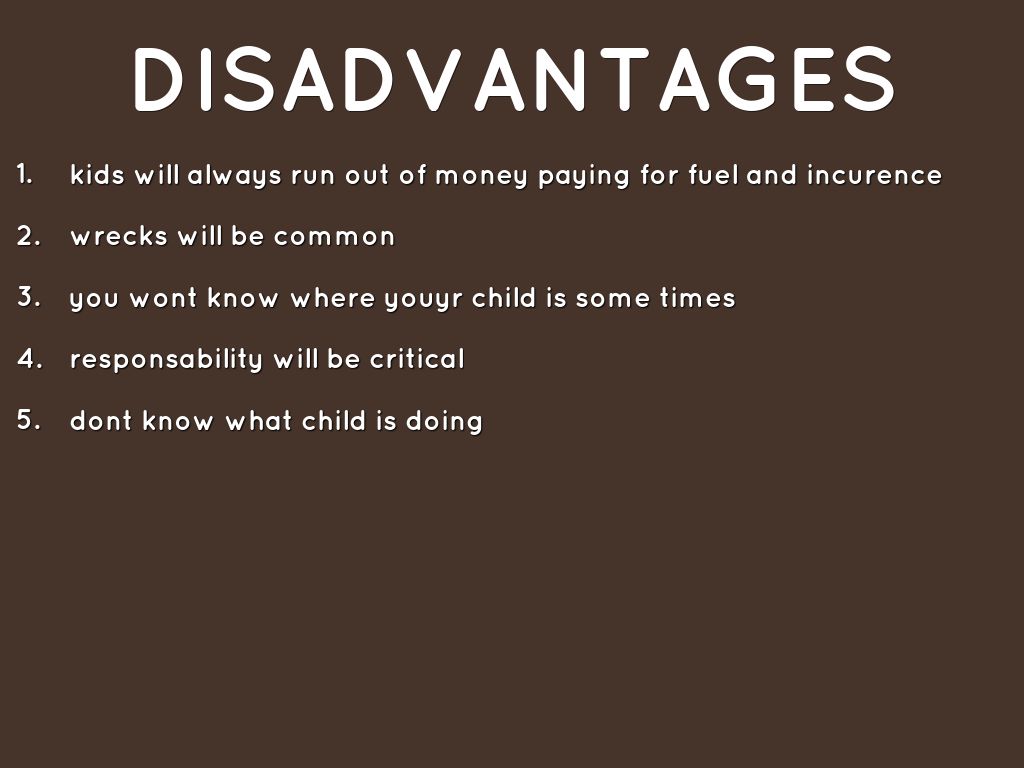 DISADVANTAGES

1. kids will always run out of money paying for fuel and incurence
2. wrecks will be common
3. you wont know where youyr child is some times
4. responsability will be critical
5. dont know what child is doing